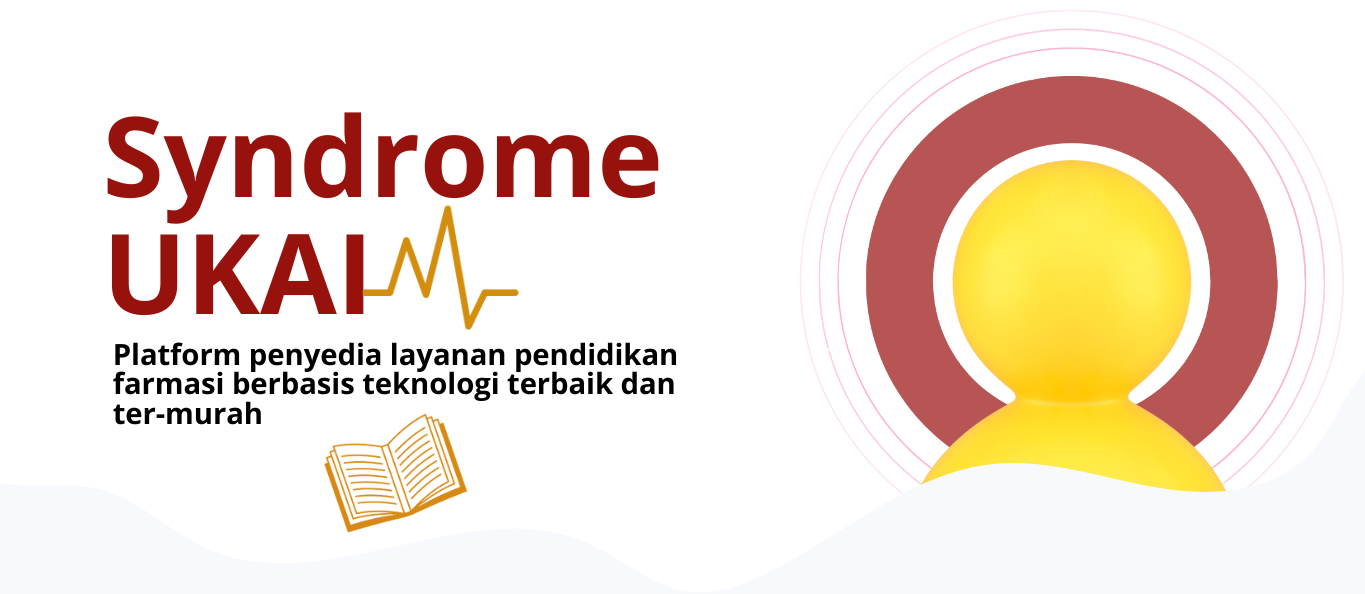 Syndrome UKAI

Platform penyedia layanan pendidikan farmasi berbasis teknologi terbaik dan ter-murah